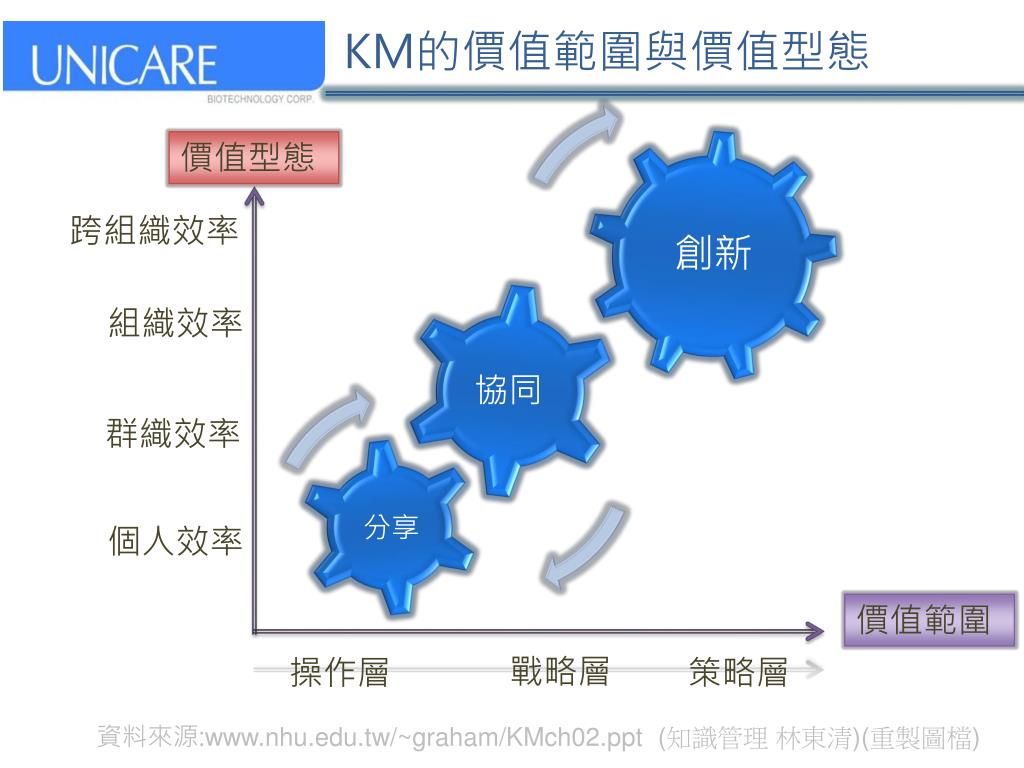 UNICARE
BIOTECHNOLOGY CORP.

KM的價值範圍與價值型態

價值型態

跨組織效率

組織效率

群織效率

個人效率

創新

協同

分享

價值範圍

操作層 戰略層 策略層

資料來源:www.nhu.edu.tw/~graham/KMch02.ppt (知識管理 林東清)(重製圖檔)